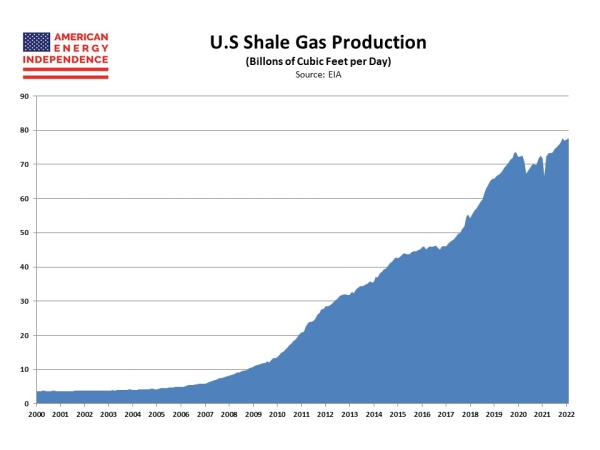 AMERICAN
ENERGY
INDEPENDENCE

U.S Shale Gas Production
(Billons of Cubic Feet per Day)
Source: EIA

90
80
70
60
50
40
30
20
10
0

2000 2001 2002 2003 2004 2005 2006 2007 2008 2009 2010 2011 2012 2013 2014 2015 2016 2017 2018 2019 2020 2021 2022